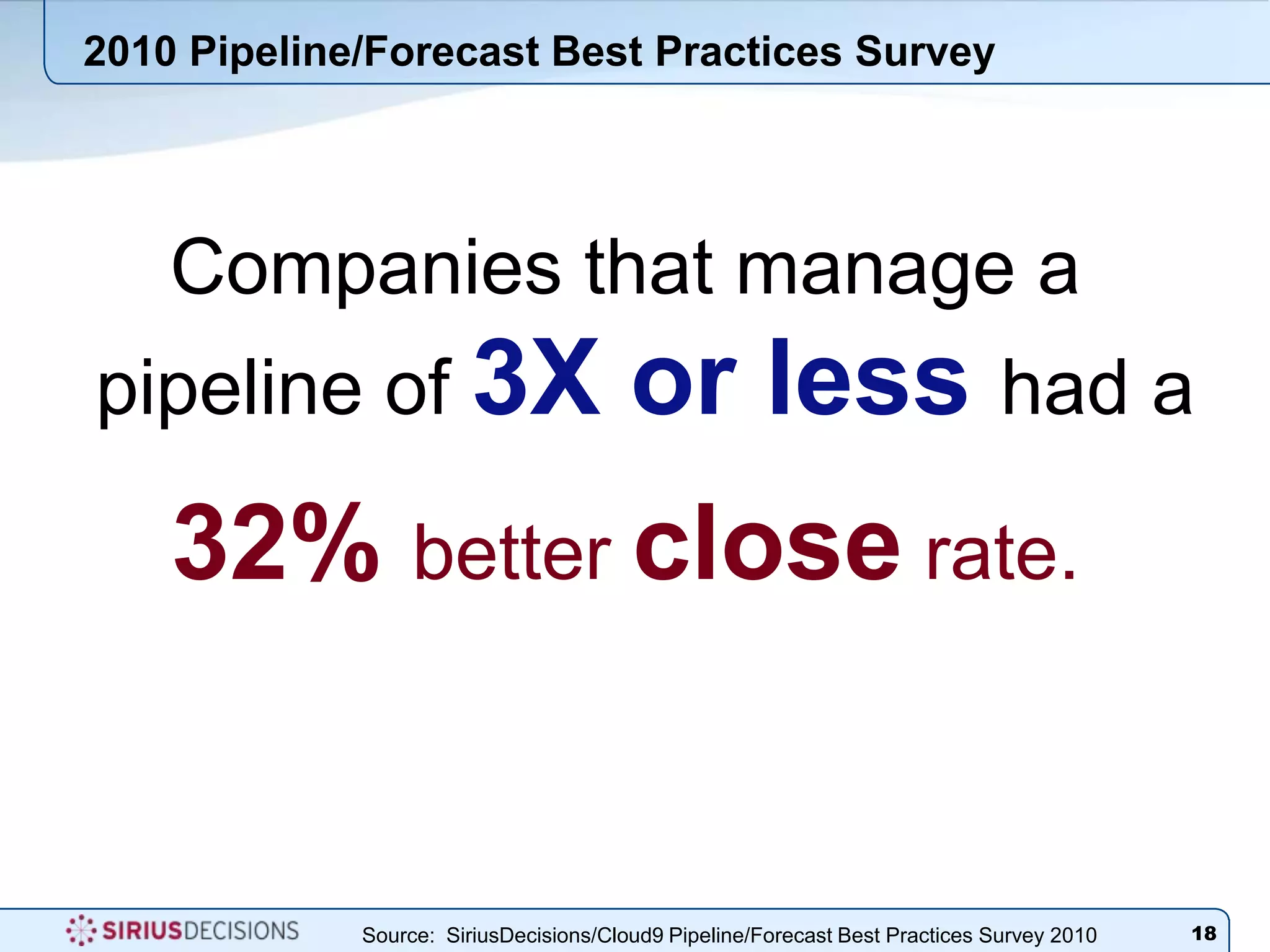 2010 Pipeline/Forecast Best Practices Survey

Companies that manage a pipeline of 3X or less had a 32% better close rate.

SIRIUSDECISIONS

Source: SiriusDecisions/Cloud9 Pipeline/Forecast Best Practices Survey 2010

18